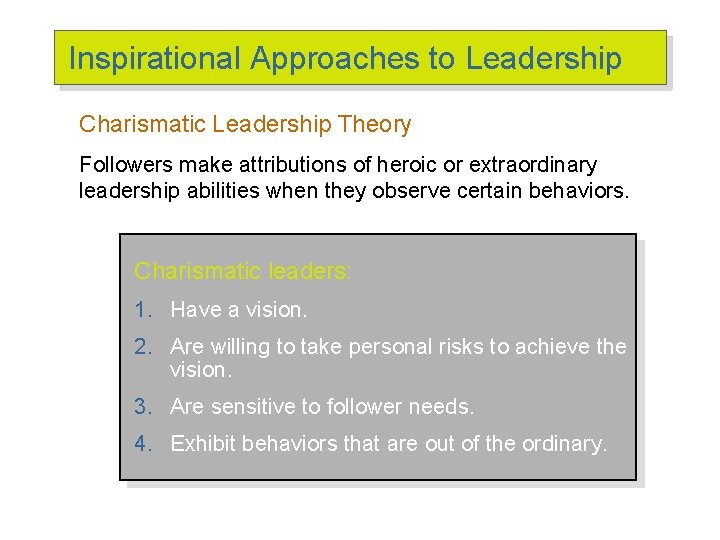 Inspirational Approaches to Leadership

Charismatic Leadership Theory

Followers make attributions of heroic or extraordinary leadership abilities when they observe certain behaviors.

Charismatic leaders:

1. Have a vision.
2. Are willing to take personal risks to achieve the vision.
3. Are sensitive to follower needs.
4. Exhibit behaviors that are out of the ordinary.